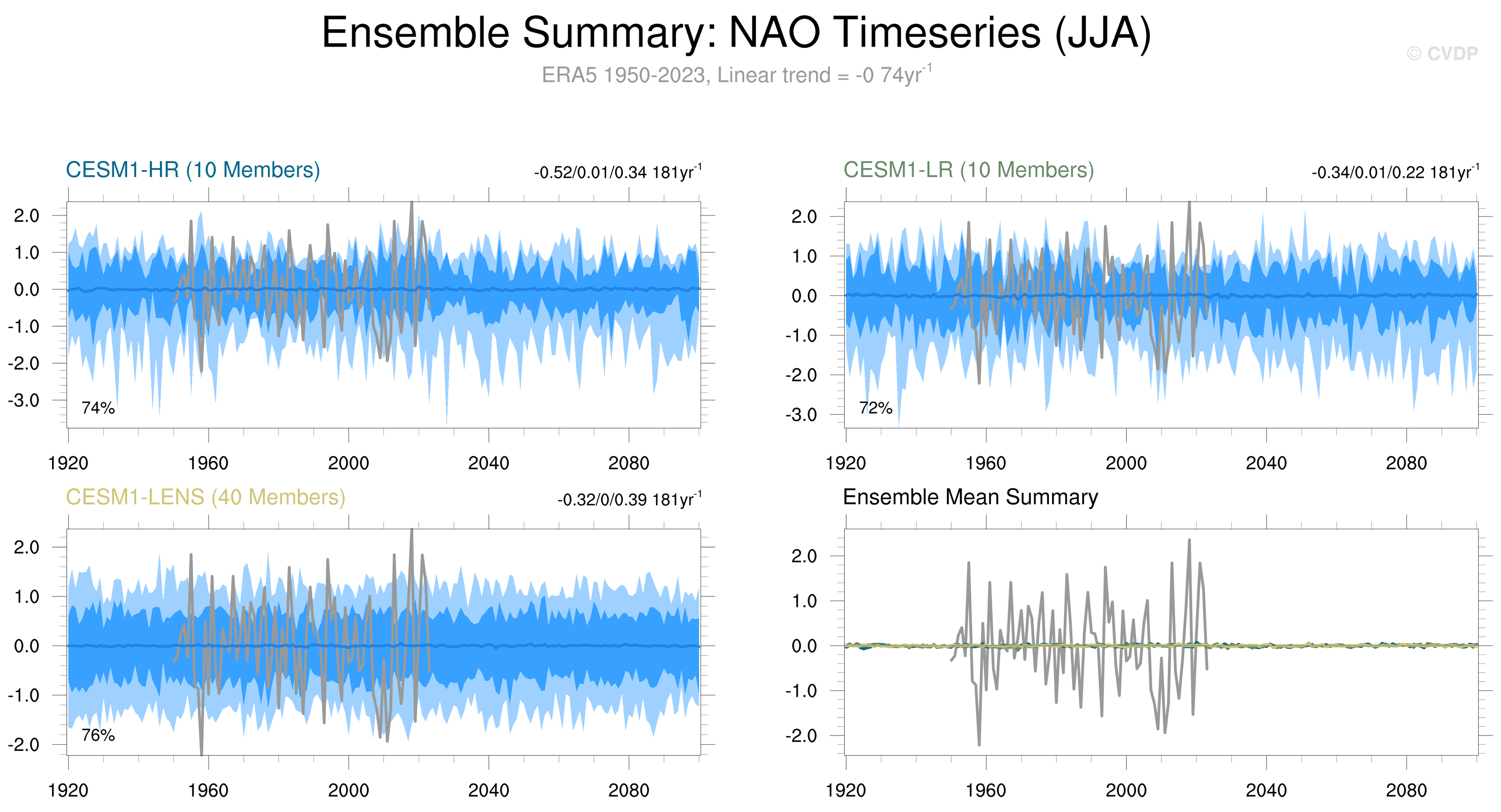 Ensemble Summary: NAO Timeseries (JJA)

© CVDP

ERA5 1950-2023, Linear trend = -0 74yr$^{-1}$

CESM1-HR (10 Members)

-0.52/0.01/0.34 181yr$^{-1}$

2.0
1.0
0.0
-1.0
-2.0
-3.0

74%

1920 1960 2000 2040 2080

CESM1-LR (10 Members)

-0.34/0.01/0.22 181yr$^{-1}$

2.0
1.0
0.0
-1.0
-2.0
-3.0

72%

1920 1960 2000 2040 2080

CESM1-LENS (40 Members)

-0.32/0/0.39 181yr$^{-1}$

2.0
1.0
0.0
-1.0
-2.0

76%

1920 1960 2000 2040 2080

Ensemble Mean Summary

2.0
1.0
0.0
-1.0
-2.0

1920 1960 2000 2040 2080